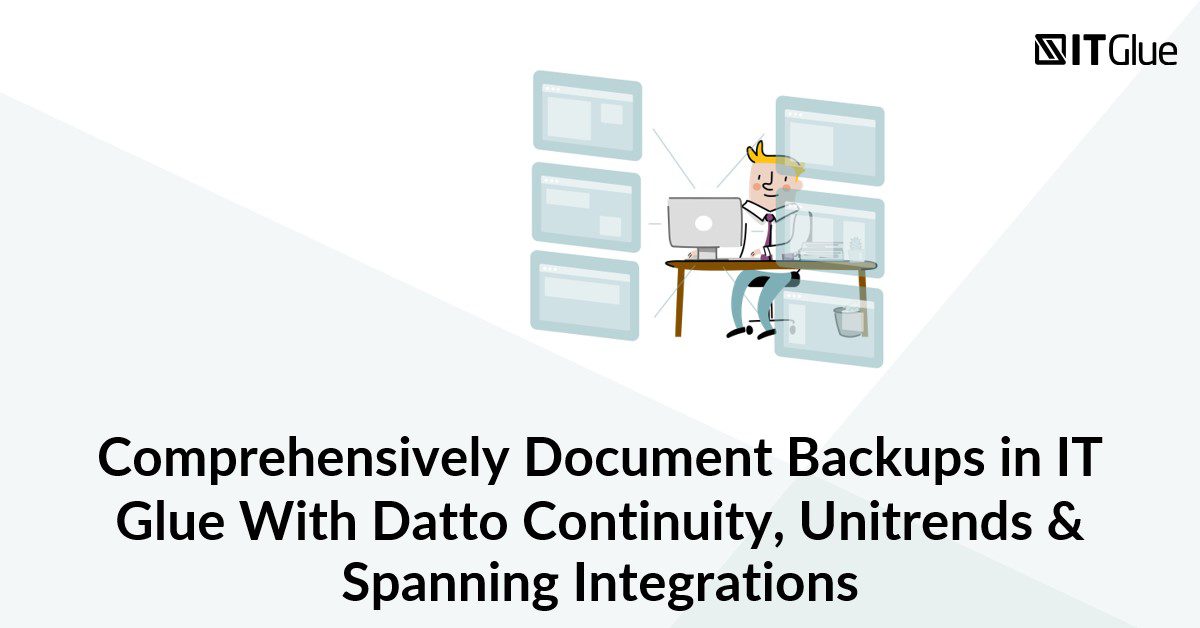 ITGlue

Comprehensively Document Backups in IT Glue With Datto Continuity, Unitrends & Spanning Integrations